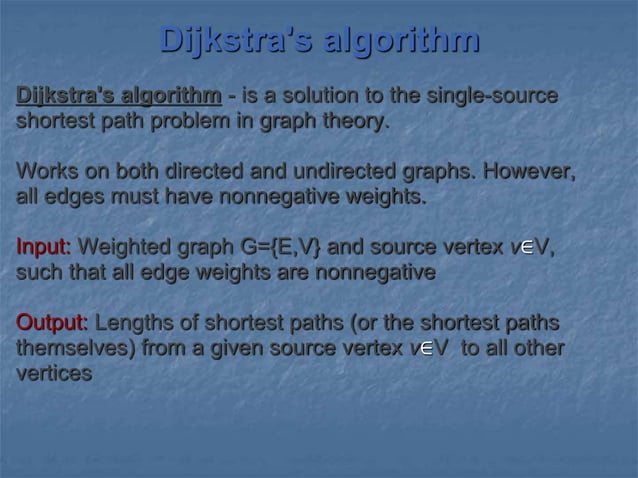 Dijkstra's algorithm

Dijkstra's algorithm - is a solution to the single-source shortest path problem in graph theory.

Works on both directed and undirected graphs. However, all edges must have nonnegative weights.

Input: Weighted graph G={E,V} and source vertex $v \in V$, such that all edge weights are nonnegative

Output: Lengths of shortest paths (or the shortest paths themselves) from a given source vertex $v \in V$ to all other vertices